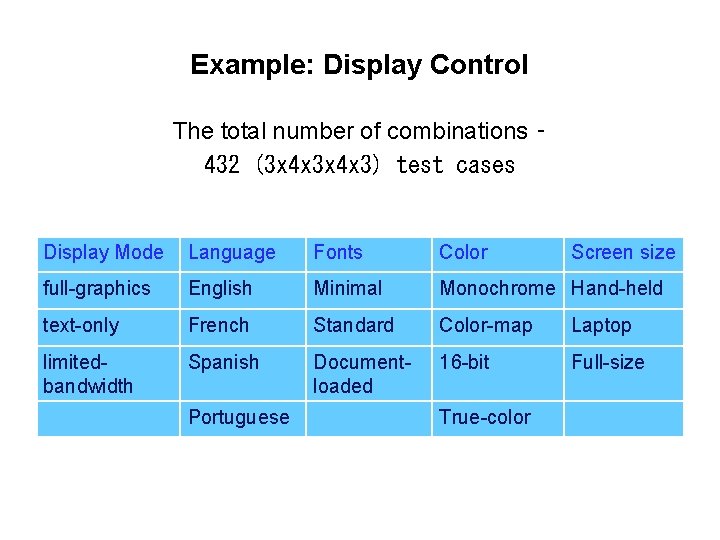 Example: Display Control

The total number of combinations - 432 (3x4x3x4x3) test cases

| Display Mode | Language | Fonts | Color | Screen size |
|---|---|---|---|---|
| full-graphics | English | Minimal | Monochrome | Hand-held |
| text-only | French | Standard | Color-map | Laptop |
| limited-bandwidth | Spanish | Document-loaded | 16-bit | Full-size |
| | Portuguese | | True-color | |